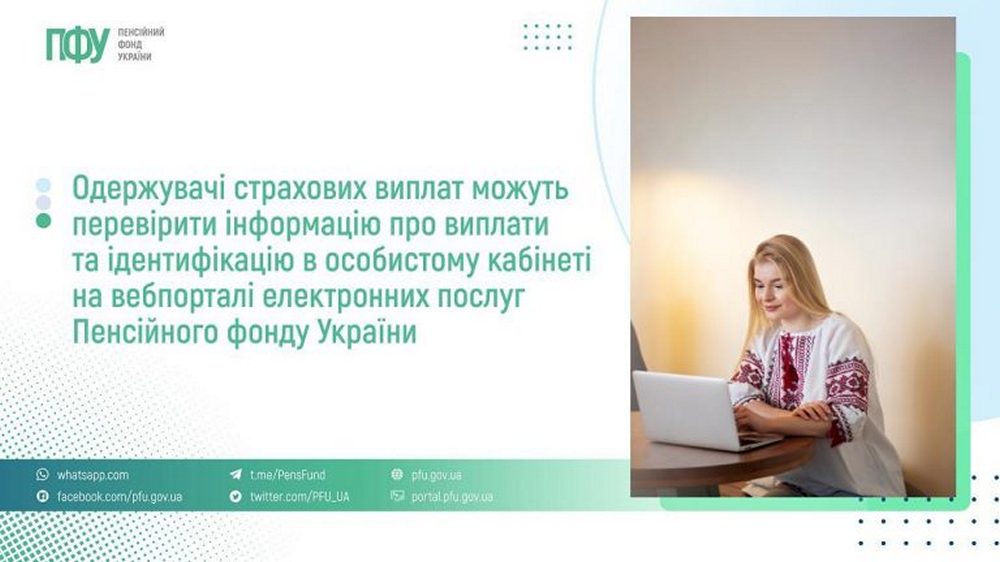 ПФУ ПЕНСІЙНИЙ ФОНД УКРАЇНИ

Одержувачі страхових виплат можуть перевірити інформацію про виплати та ідентифікацію в особистому кабінеті на вебпорталі електронних послуг Пенсійного фонду України

whatsapp.com
facebook.com/pfu.gov.ua
t.me/PensFund
twitter.com/PFU_UA
pfu.gov.ua
portal.pfu.gov.ua